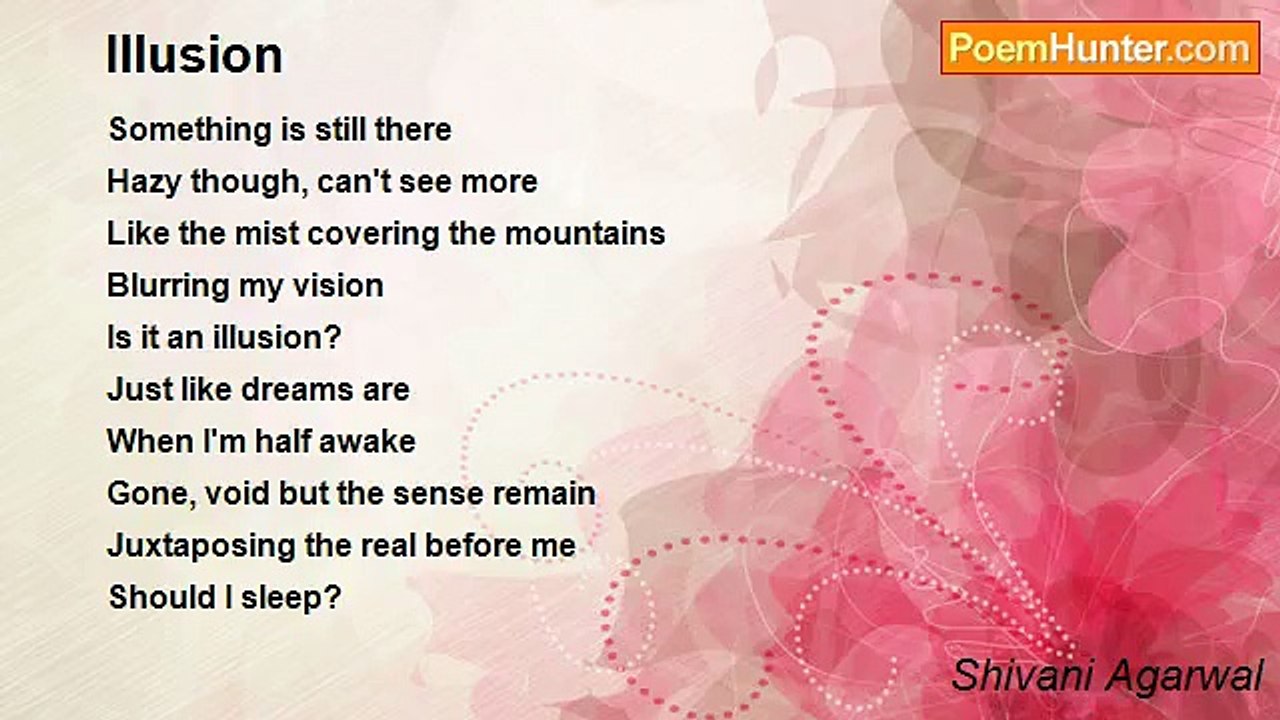 Illusion

PoemHunter.com

Something is still there
Hazy though, can't see more
Like the mist covering the mountains
Blurring my vision
Is it an illusion?
Just like dreams are
When I'm half awake
Gone, void but the sense remain
Juxtaposing the real before me
Should I sleep?

Shivani Agarwal